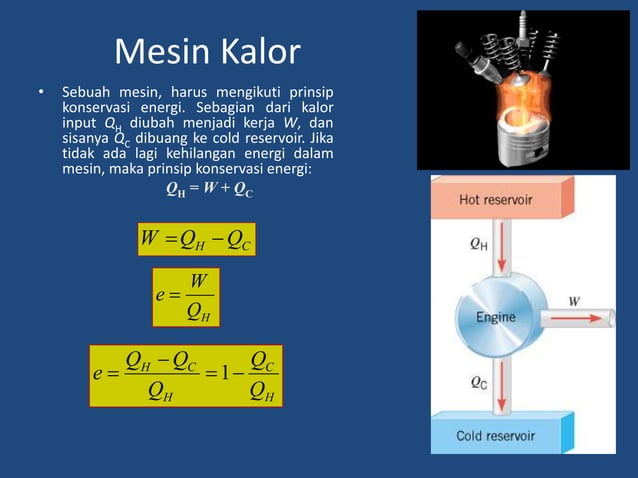 Mesin Kalor

• Sebuah mesin, harus mengikuti prinsip konservasi energi. Sebagian dari kalor input $Q_H$ diubah menjadi kerja $W$, dan sisanya $Q_C$ dibuang ke cold reservoir. Jika tidak ada lagi kehilangan energi dalam mesin, maka prinsip konservasi energi:

$Q_H = W + Q_C$

$W = Q_H - Q_C$

$e = \frac{W}{Q_H}$

$e = \frac{Q_H - Q_C}{Q_H} = 1 - \frac{Q_C}{Q_H}$

Hot reservoir

$Q_H$

Engine

$W$

$Q_C$

Cold reservoir